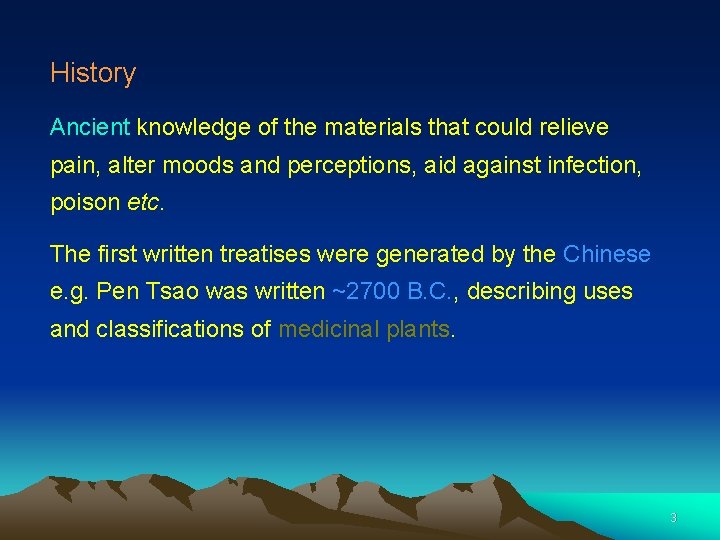 History

Ancient knowledge of the materials that could relieve pain, alter moods and perceptions, aid against infection, poison etc.

The first written treatises were generated by the Chinese e.g. Pen Tsao was written ~2700 B.C., describing uses and classifications of medicinal plants.

3